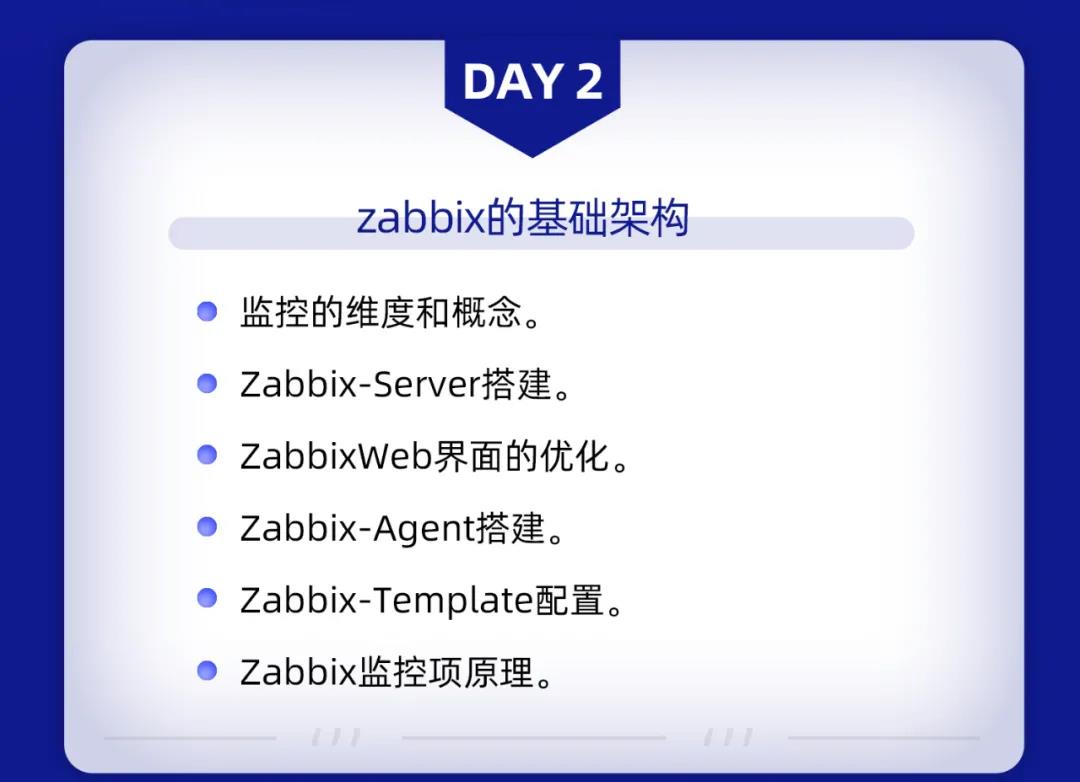 DAY 2

zabbix的基础架构

监控的维度和概念。

Zabbix-Server搭建。

ZabbixWeb界面的优化。

Zabbix-Agent搭建。

Zabbix-Template配置。

Zabbix监控项原理。